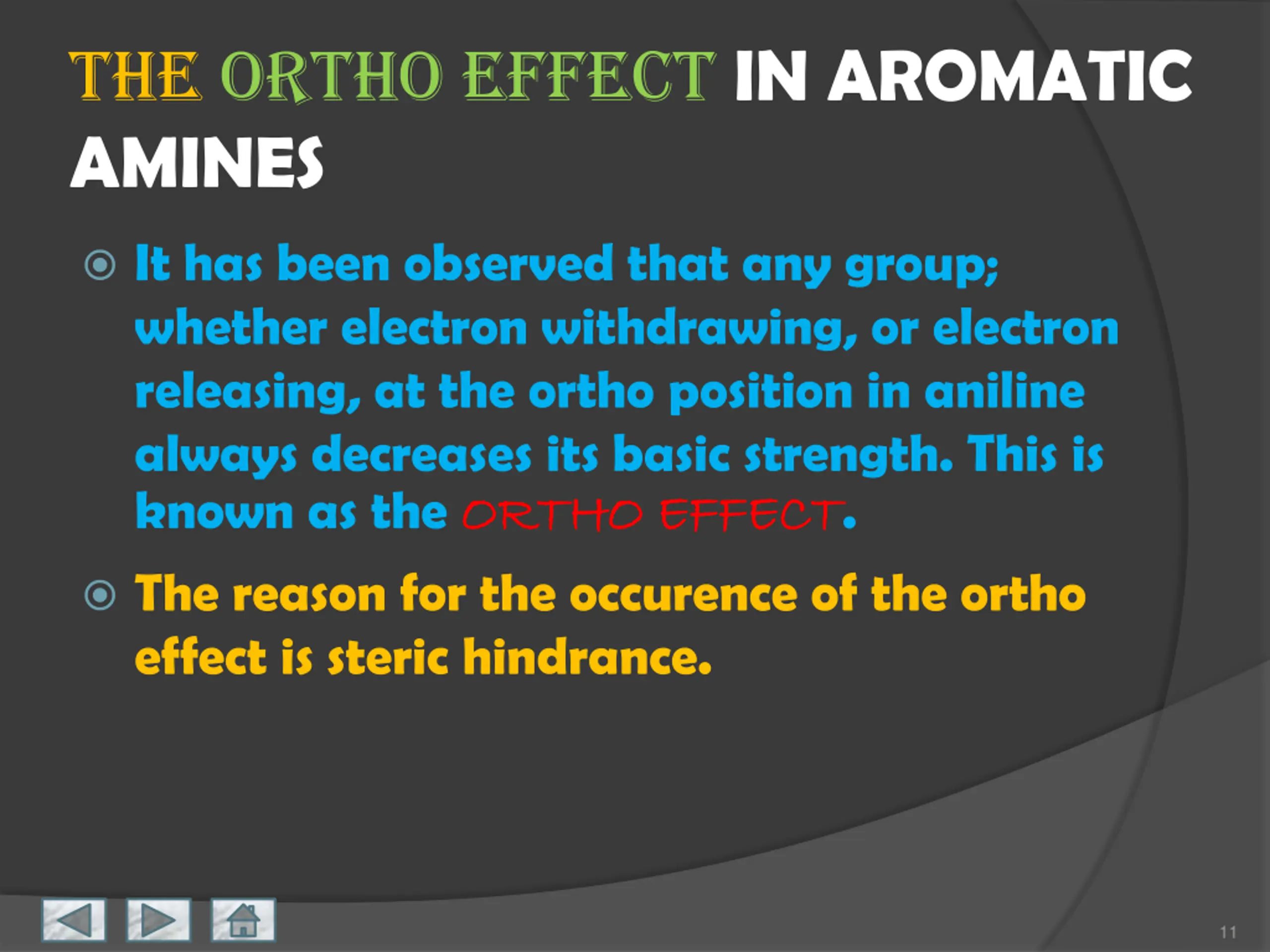 THE ORTHO EFFECT IN AROMATIC AMINES

It has been observed that any group; whether electron withdrawing, or electron releasing, at the ortho position in aniline always decreases its basic strength. This is known as the ORTHO EFFECT.

The reason for the occurence of the ortho effect is steric hindrance.

11